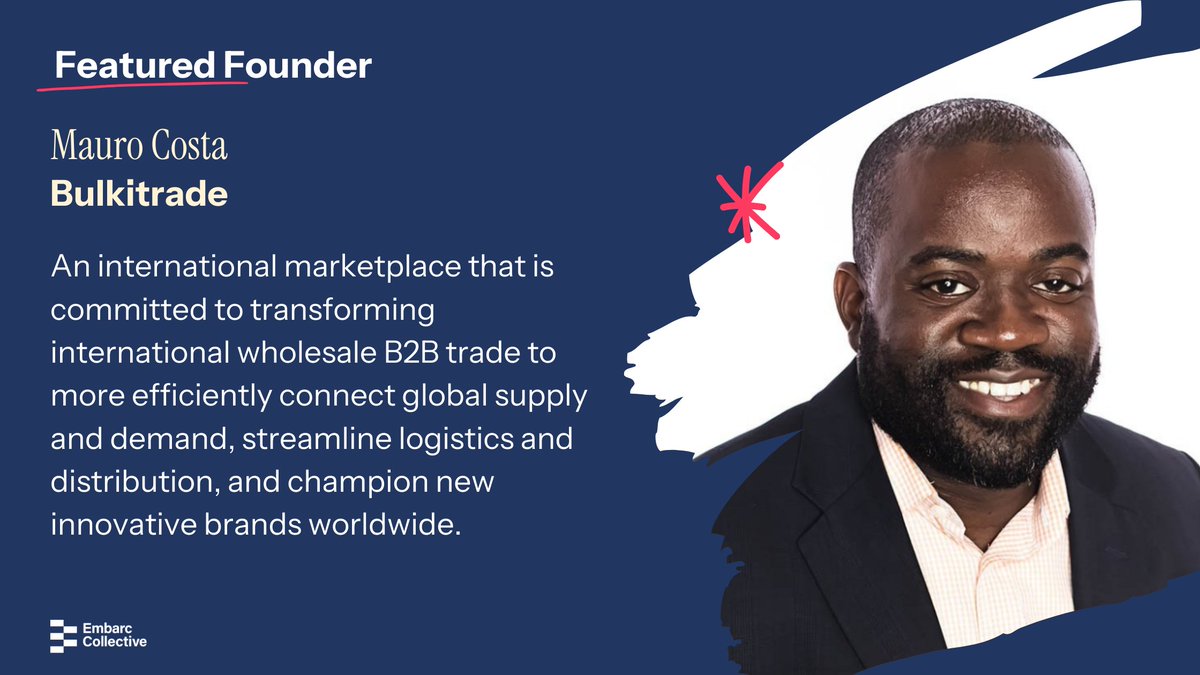 Featured Founder

Mauro Costa
Bulkitrade

An international marketplace that is committed to transforming international wholesale B2B trade to more efficiently connect global supply and demand, streamline logistics and distribution, and champion new innovative brands worldwide.

Embarc Collective